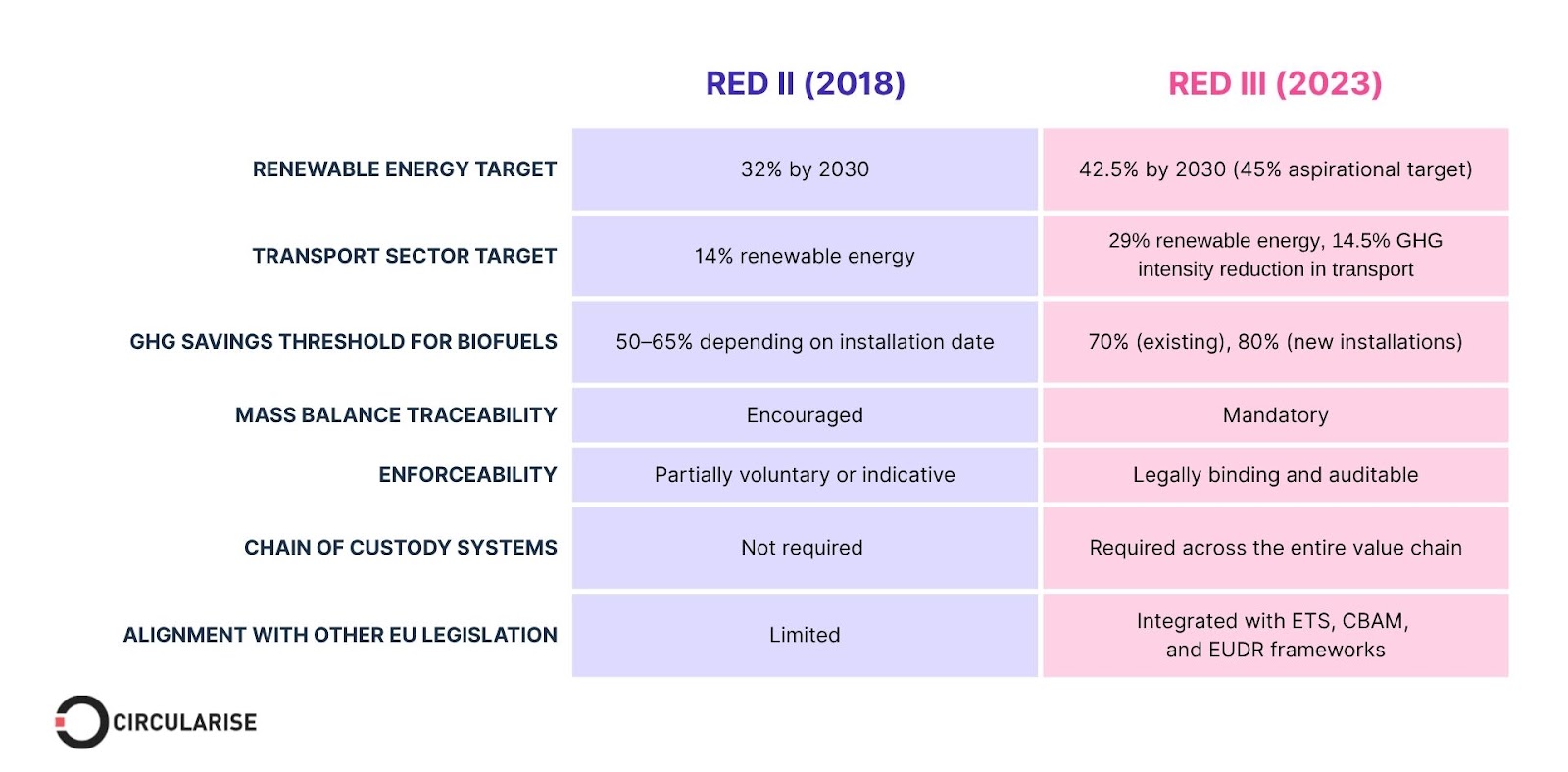 |  | RED II (2018) | RED III (2023) |
|---|---|---|
| RENEWABLE ENERGY TARGET | 32% by 2030 | 42.5% by 2030 (45% aspirational target) |
| TRANSPORT SECTOR TARGET | 14% renewable energy | 29% renewable energy, 14.5% GHG intensity reduction in transport |
| GHG SAVINGS THRESHOLD FOR BIOFUELS | 50–65% depending on installation date | 70% (existing), 80% (new installations) |
| MASS BALANCE TRACEABILITY | Encouraged | Mandatory |
| ENFORCEABILITY | Partially voluntary or indicative | Legally binding and auditable |
| CHAIN OF CUSTODY SYSTEMS | Not required | Required across the entire value chain |
| ALIGNMENT WITH OTHER EU LEGISLATION | Limited | Integrated with ETS, CBAM, and EUDR frameworks |

CIRCULARISE